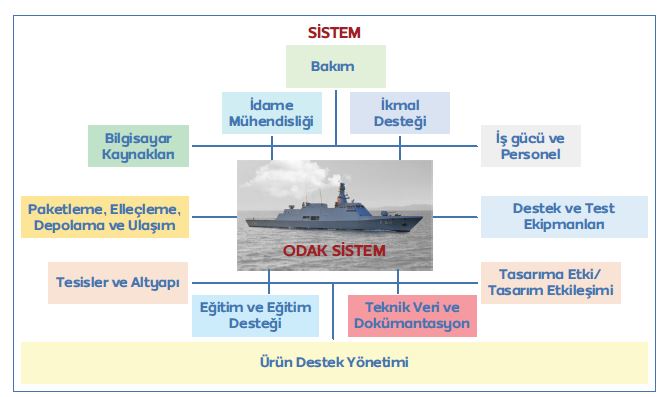 SİSTEM

Bakım

İdame Mühendisliği

İkmal Desteği

Bilgisayar Kaynakları

İş gücü ve Personel

Paketleme, Elleçleme, Depolama ve Ulaşım

Destek ve Test Ekipmanları

ODAK SİSTEM

Tesisler ve Altyapı

Tasarıma Etki/ Tasarım Etkileşimi

Eğitim ve Eğitim Desteği

Teknik Veri ve Dokümantasyon

Ürün Destek Yönetimi